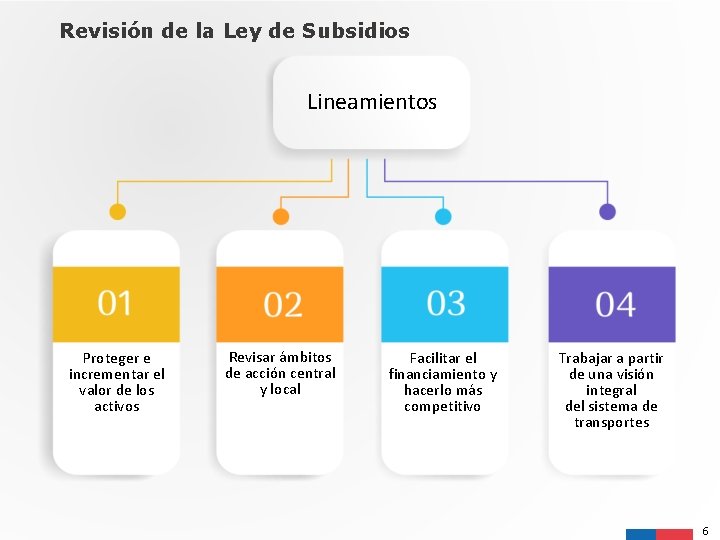 Revisión de la Ley de Subsidios

Lineamientos

01

Proteger e incrementar el valor de los activos

02

Revisar ámbitos de acción central y local

03

Facilitar el financiamiento y hacerlo más competitivo

04

Trabajar a partir de una visión integral del sistema de transportes

6